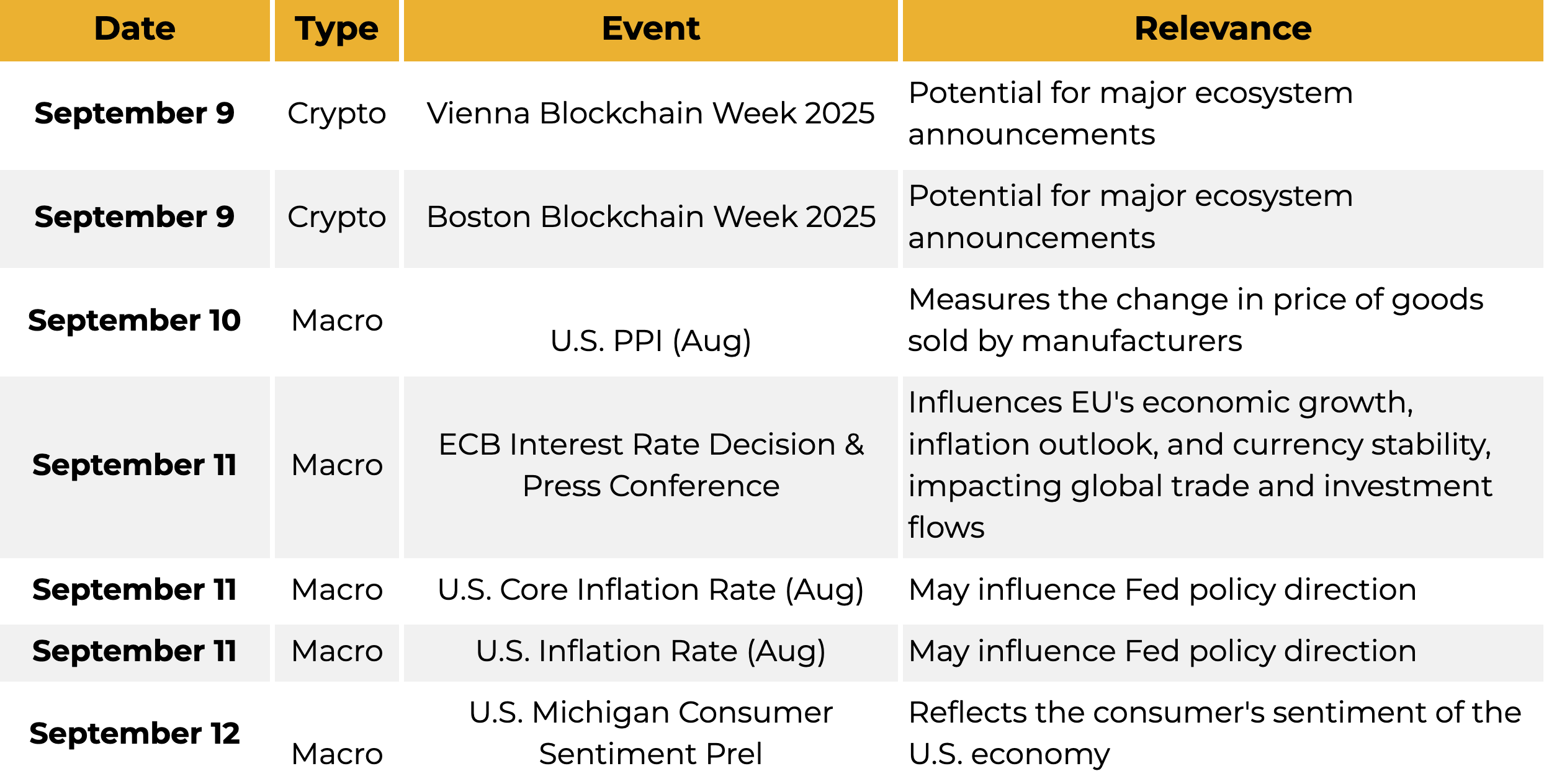 | Date | Type | Event | Relevance |
|---|---|---|---|
| September 9 | Crypto | Vienna Blockchain Week 2025 | Potential for major ecosystem announcements |
| September 9 | Crypto | Boston Blockchain Week 2025 | Potential for major ecosystem announcements |
| September 10 | Macro | U.S. PPI (Aug) | Measures the change in price of goods sold by manufacturers |
| September 11 | Macro | ECB Interest Rate Decision & Press Conference | Influences EU's economic growth, inflation outlook, and currency stability, impacting global trade and investment flows |
| September 11 | Macro | U.S. Core Inflation Rate (Aug) | May influence Fed policy direction |
| September 11 | Macro | U.S. Inflation Rate (Aug) | May influence Fed policy direction |
| September 12 | Macro | U.S. Michigan Consumer Sentiment Prel | Reflects the consumer's sentiment of the U.S. economy |